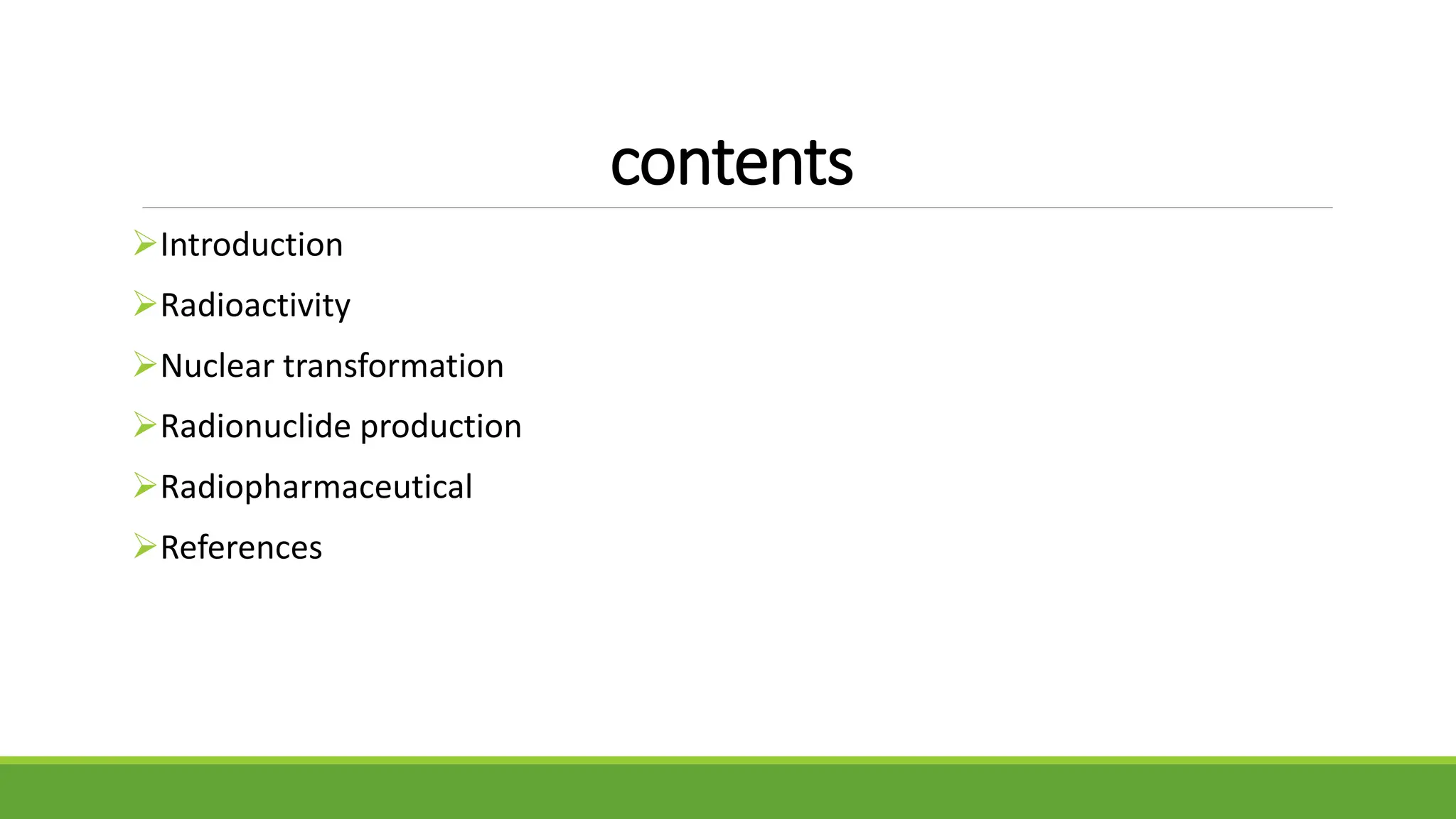 contents

➢Introduction
➢Radioactivity
➢Nuclear transformation
➢Radionuclide production
➢Radiopharmaceutical
➢References